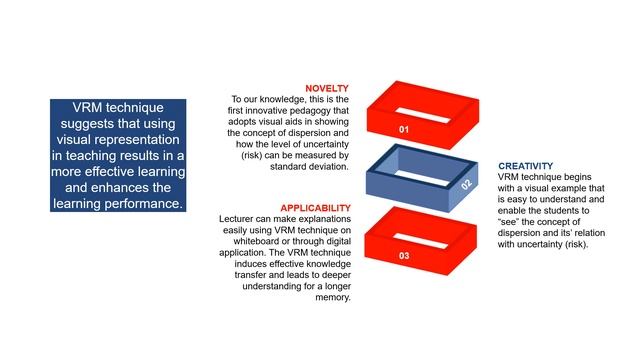 VRM technique suggests that using visual representation in teaching results in a more effective learning and enhances the learning performance.

NOVELTY
To our knowledge, this is the first innovative pedagogy that adopts visual aids in showing the concept of dispersion and how the level of uncertainty (risk) can be measured by standard deviation.

01

02

CREATIVITY
VRM technique begins with a visual example that is easy to understand and enable the students to "see" the concept of dispersion and its' relation with uncertainty (risk).

APPLICABILITY
Lecturer can make explanations easily using VRM technique on whiteboard or through digital application. The VRM technique induces effective knowledge transfer and leads to deeper understanding for a longer memory.

03